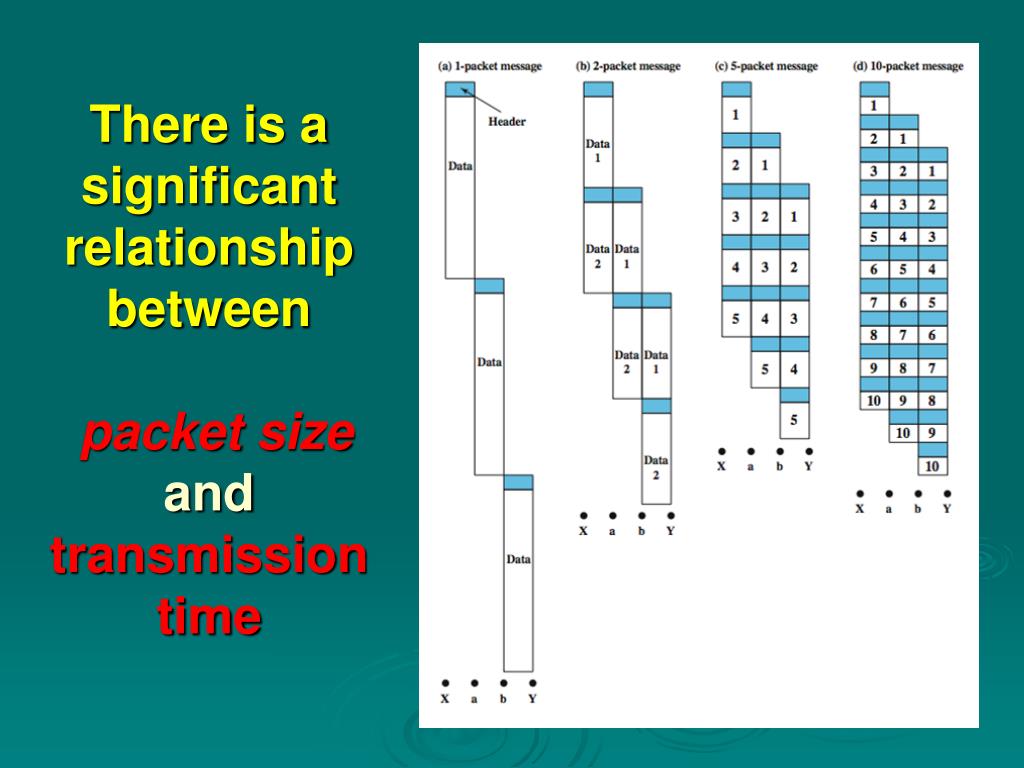 There is a significant relationship between

packet size and transmission time

(a) 1-packet message

Header

Data

Data

Data

X a b Y

(b) 2-packet message

Data 1

Data 2

Data 1

Data 2

Data 1

Data 2

X a b Y

(c) 5-packet message

1

2 1

3 2 1

4 3 2

5 4 3

5 4

5

X a b Y

(d) 10-packet message

1

2 1

3 2 1

4 3 2

5 4 3

6 5 4

7 6 5

8 7 6

9 8 7

10 9 8

10 9

10

X a b Y